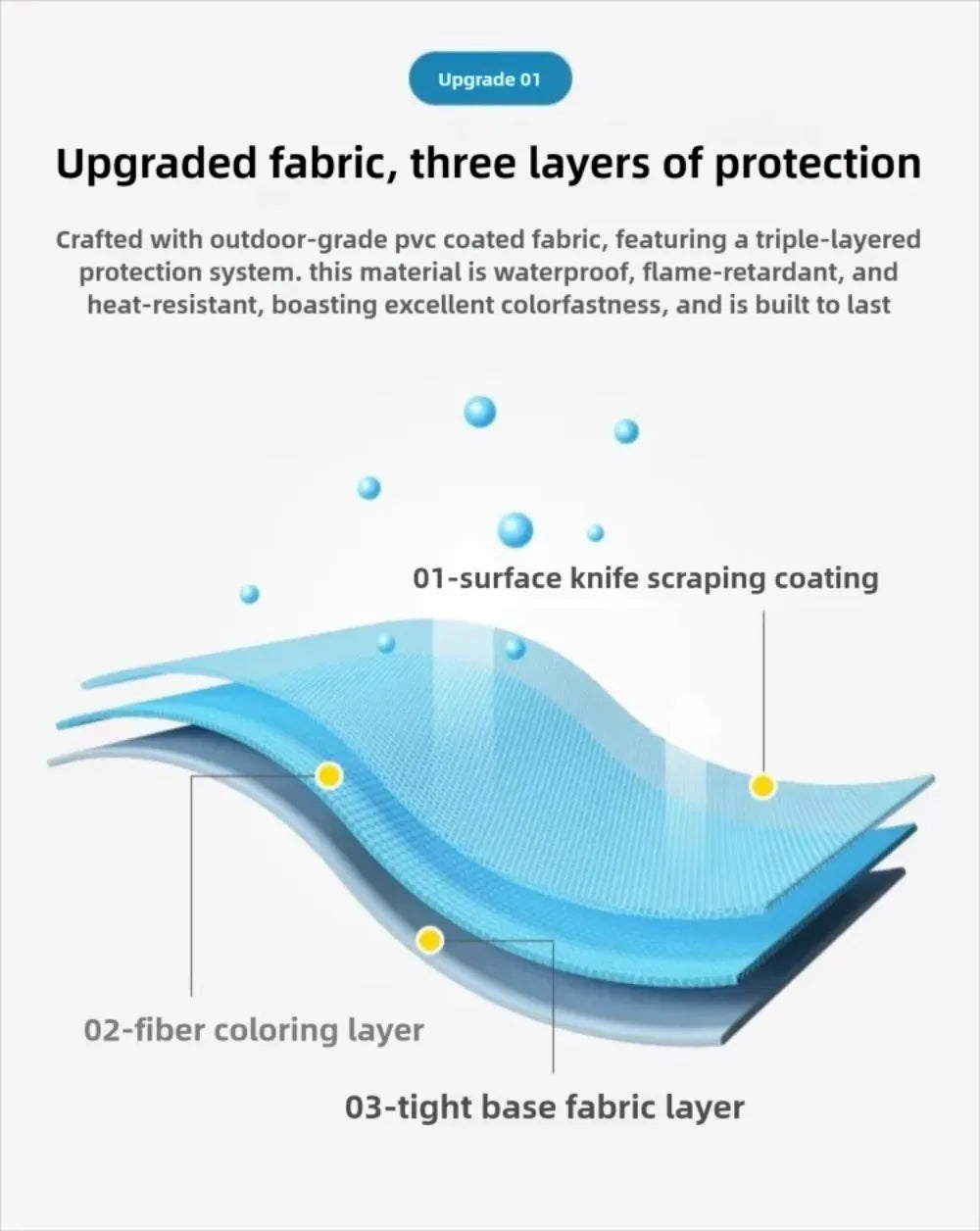 Upgrade 01

Upgraded fabric, three layers of protection

Crafted with outdoor-grade pvc coated fabric, featuring a triple-layered protection system. this material is waterproof, flame-retardant, and heat-resistant, boasting excellent colorfastness, and is built to last

01-surface knife scraping coating

02-fiber coloring layer

03-tight base fabric layer